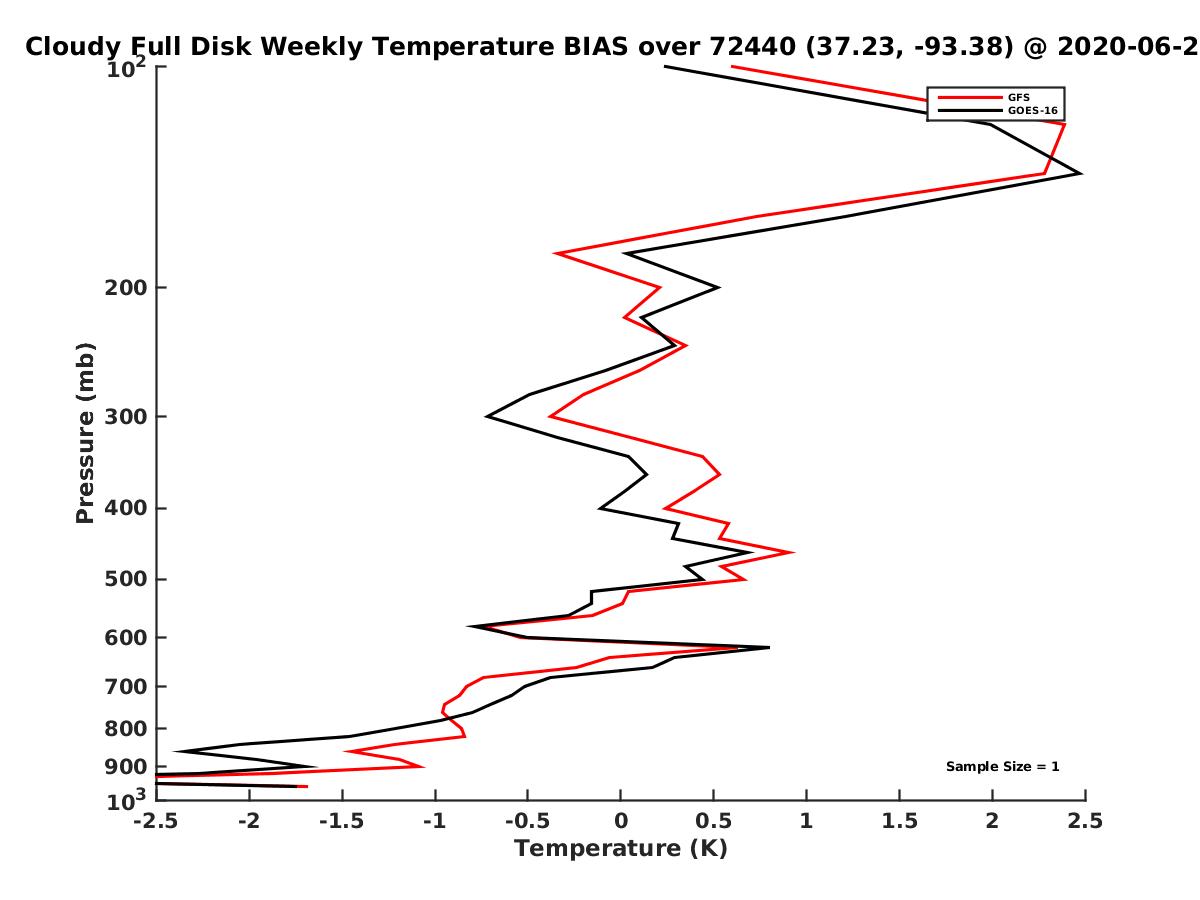 Cloudy Full Disk Weekly Temperature BIAS over 72440 (37.23, -93.38) @ 2020-06-2

GFS
GOES-16

Pressure (mb)

$10^2$
200
300
400
500
600
700
800
900
$10^3$

Sample Size = 1

-2.5 -2 -1.5 -1 -0.5 0 0.5 1 1.5 2 2.5
Temperature (K)